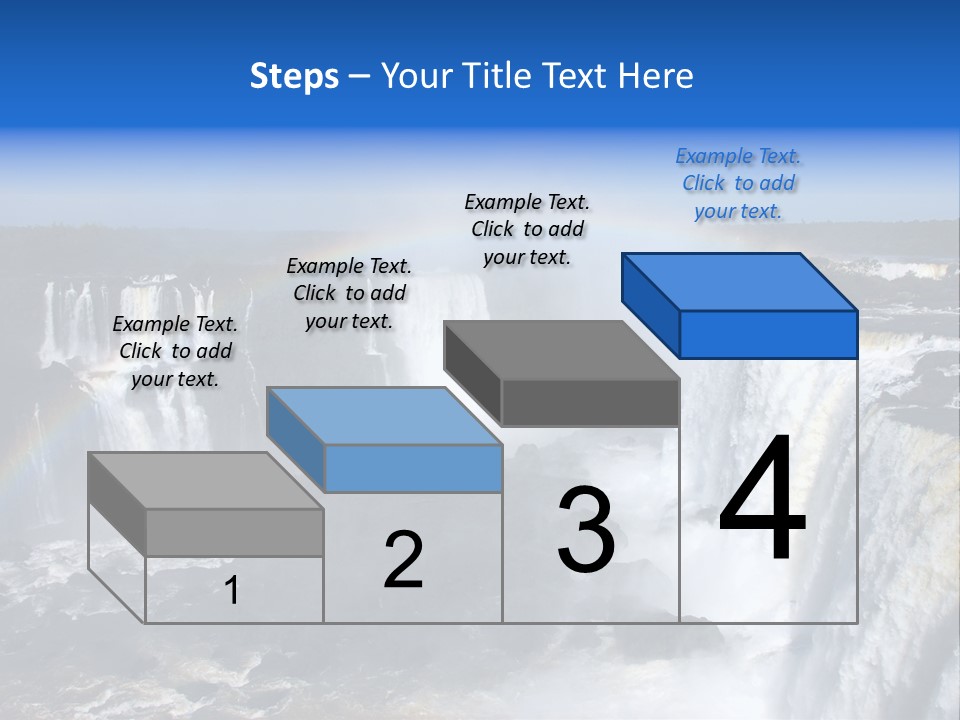 Steps – Your Title Text Here

Example Text. Click to add your text.

Example Text. Click to add your text.

Example Text. Click to add your text.

Example Text. Click to add your text.

1

2

3

4